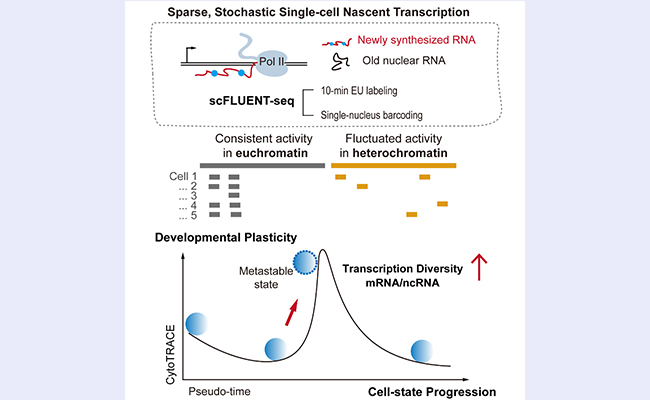 Sparse, Stochastic Single-cell Nascent Transcription

Pol II

Newly synthesized RNA

Old nuclear RNA

scFLUENT-seq

10-min EU labeling

Single-nucleus barcoding

Consistent activity in euchromatin

Fluctuated activity in heterochromatin

Cell 1
... 2
... 3
... 4
... 5

Developmental Plasticity

Metastable state

Transcription Diversity mRNA/ncRNA

CytoTRACE

Pseudo-time

Cell-state Progression